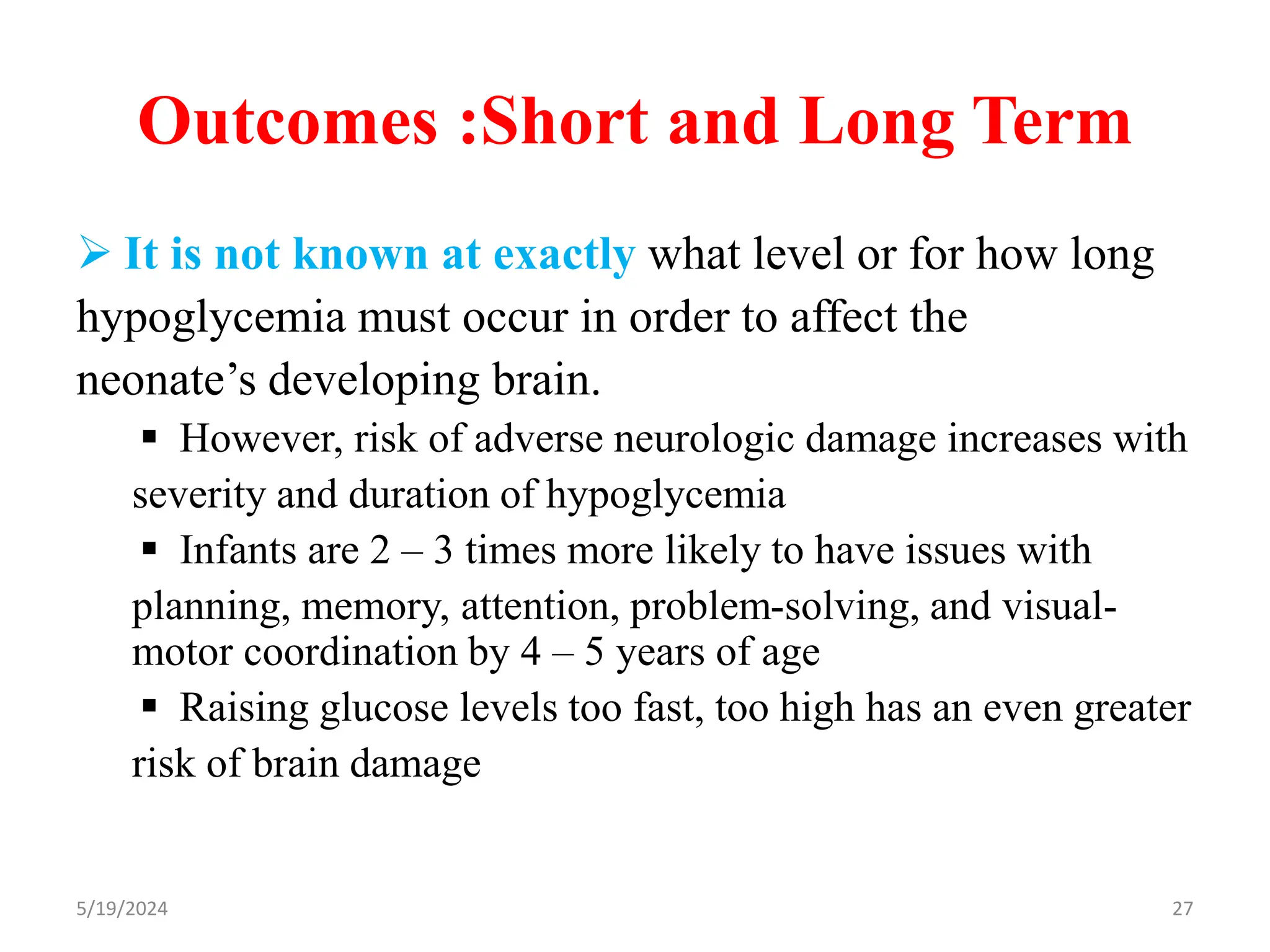 Outcomes :Short and Long Term

➢ It is not known at exactly what level or for how long hypoglycemia must occur in order to affect the neonate’s developing brain.

▪ However, risk of adverse neurologic damage increases with severity and duration of hypoglycemia

▪ Infants are 2 – 3 times more likely to have issues with planning, memory, attention, problem-solving, and visual-motor coordination by 4 – 5 years of age

▪ Raising glucose levels too fast, too high has an even greater risk of brain damage

5/19/2024

27